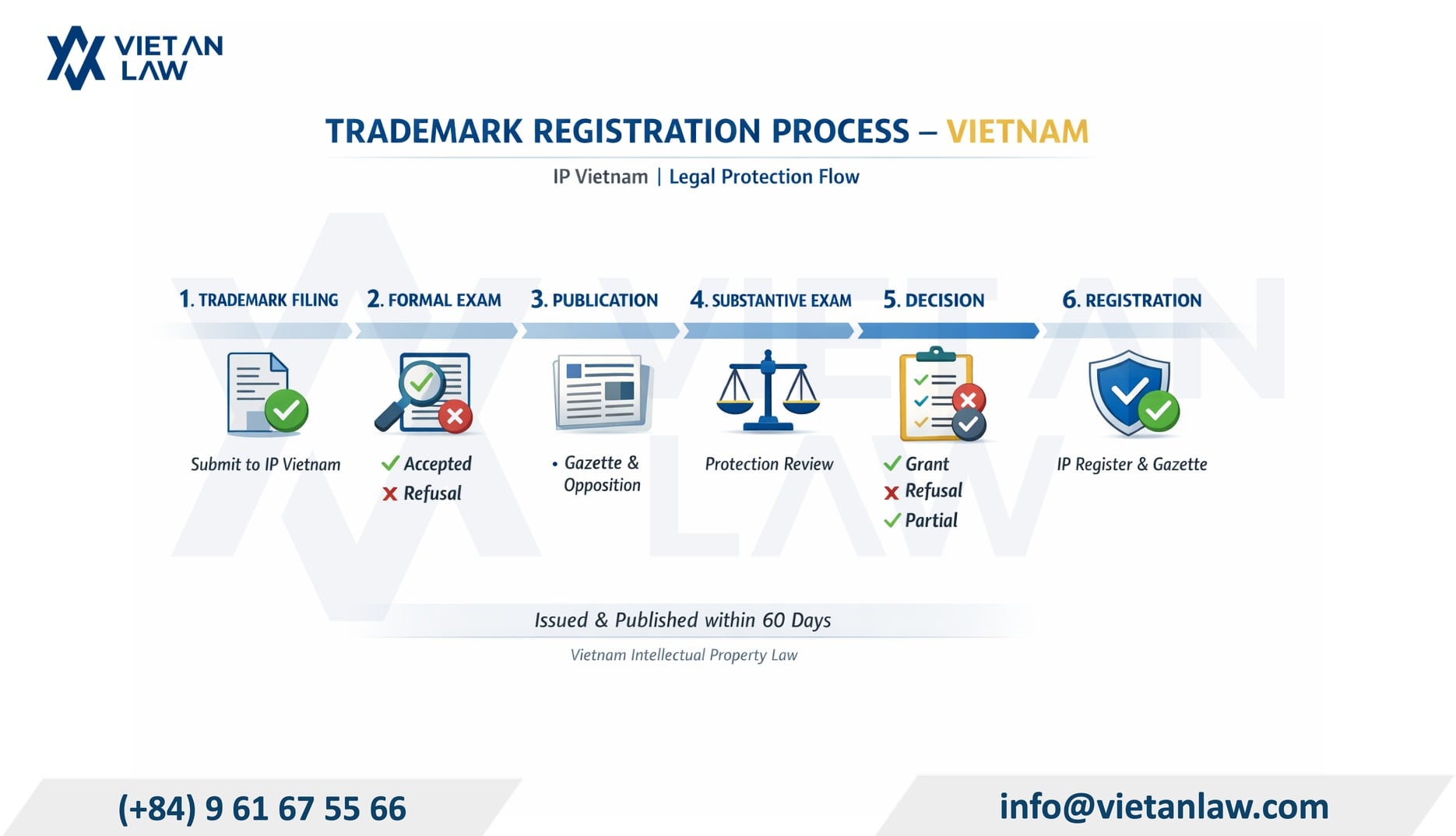 VIET AN LAW

TRADEMARK REGISTRATION PROCESS – VIETNAM

IP Vietnam | Legal Protection Flow

1. TRADEMARK FILING
Submit to IP Vietnam

2. FORMAL EXAM
✓ Accepted
✗ Refusal

3. PUBLICATION
• Gazette & Opposition

4. SUBSTANTIVE EXAM
Protection Review

5. DECISION
✓ Grant
✗ Refusal
✓ Partial

6. REGISTRATION
IP Register & Gazette

Issued & Published within 60 Days

Vietnam Intellectual Property Law

(+84) 9 61 67 55 66

info@vietanlaw.com